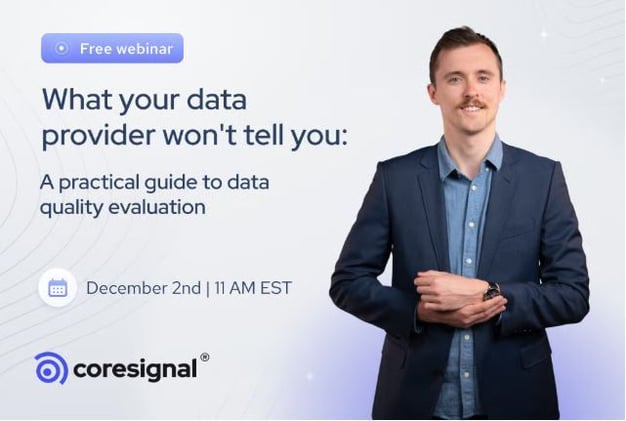 Free webinar

What your data provider won't tell you:

A practical guide to data quality evaluation

December 2nd | 11 AM EST

coresignal®